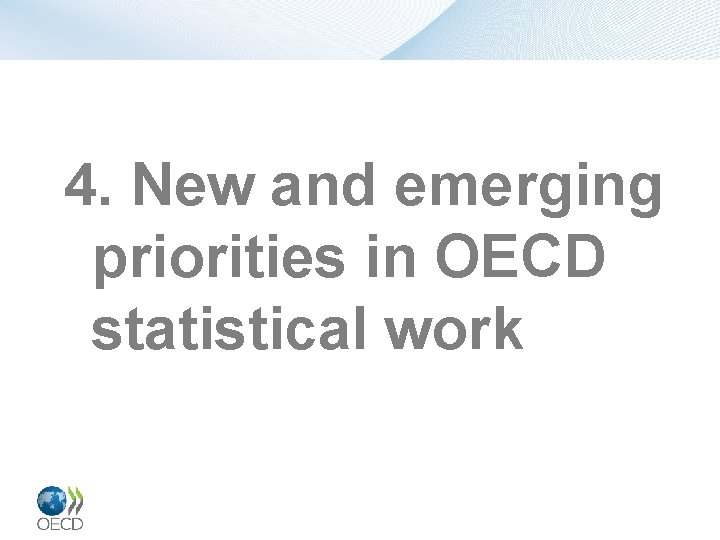 4. New and emerging priorities in OECD statistical work

OECD